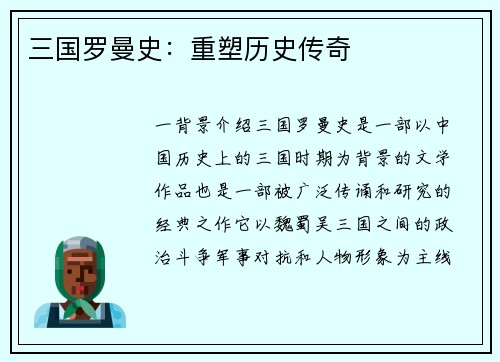 三国罗曼史：重塑历史传奇

一背景介绍三国罗曼史是一部以中国历史上的三国时期为背景的文学作品也是一部被广泛传诵和研究的经典之作它以魏蜀吴三国之间的政治斗争军事对抗和人物形象为主线